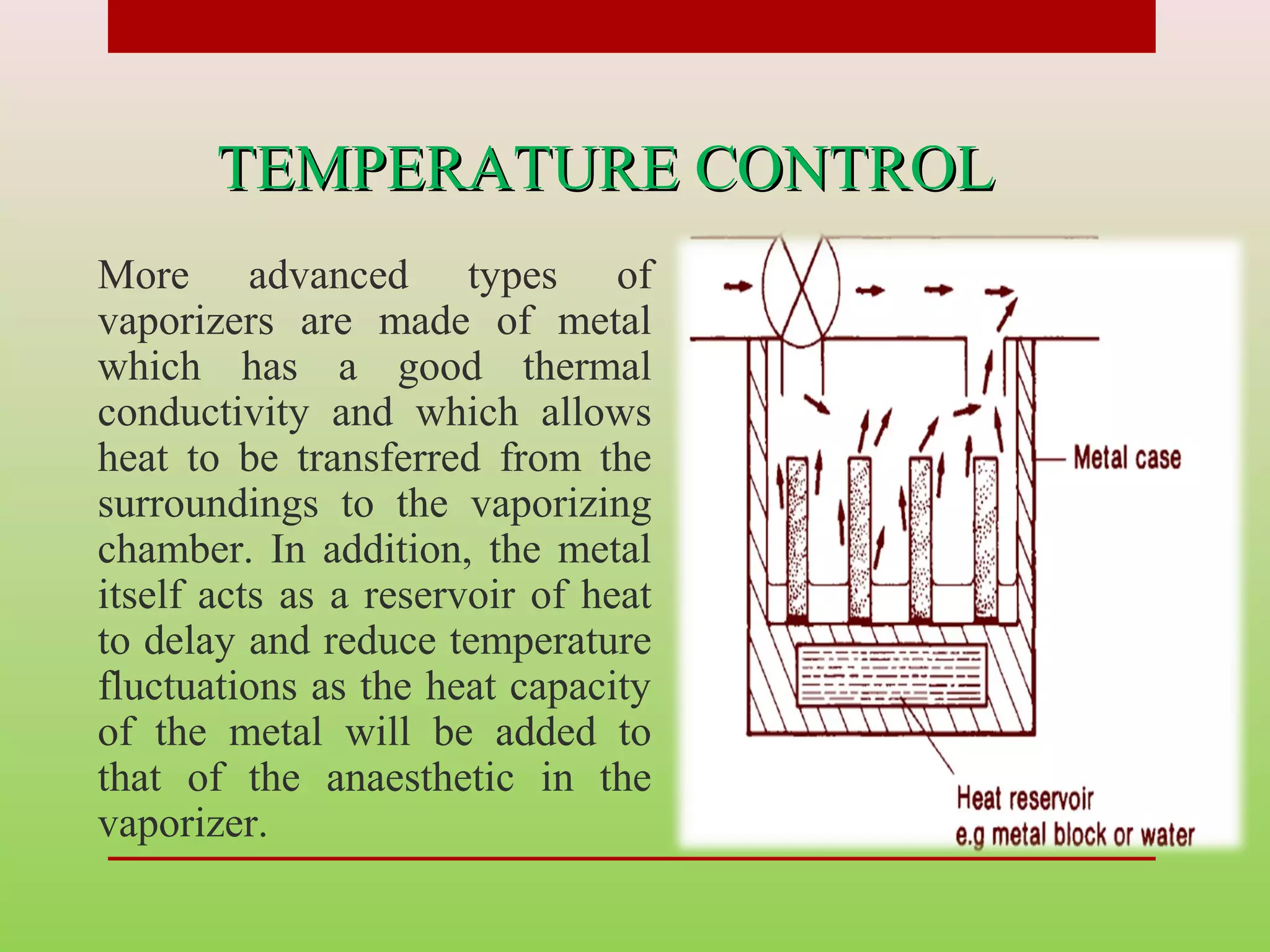 TEMPERATURE CONTROL

More advanced types of vaporizers are made of metal which has a good thermal conductivity and which allows heat to be transferred from the surroundings to the vaporizing chamber. In addition, the metal itself acts as a reservoir of heat to delay and reduce temperature fluctuations as the heat capacity of the metal will be added to that of the anaesthetic in the vaporizer.

Metal case

Heat reservoir
e.g metal block or water